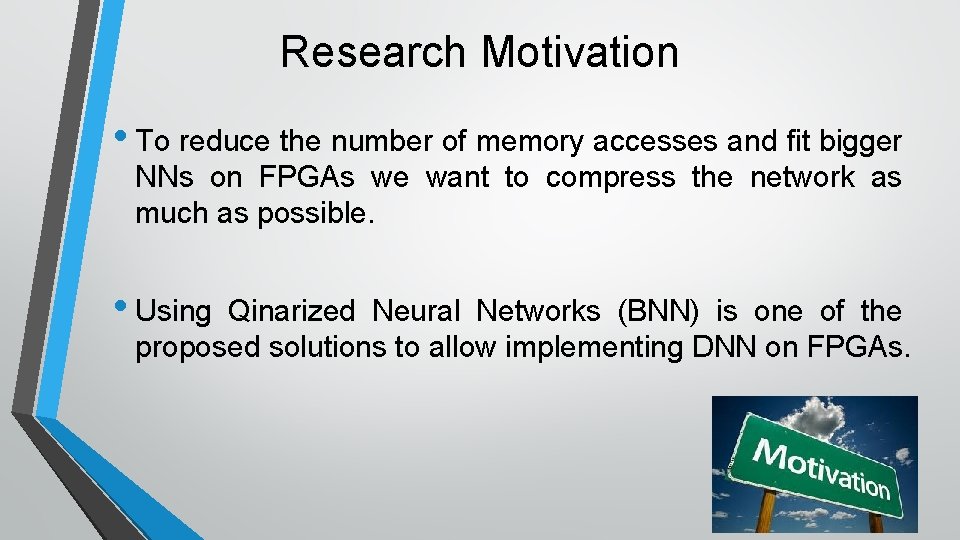 Research Motivation

• To reduce the number of memory accesses and fit bigger NNs on FPGAs we want to compress the network as much as possible.

• Using Qinarized Neural Networks (BNN) is one of the proposed solutions to allow implementing DNN on FPGAs.

Motivation